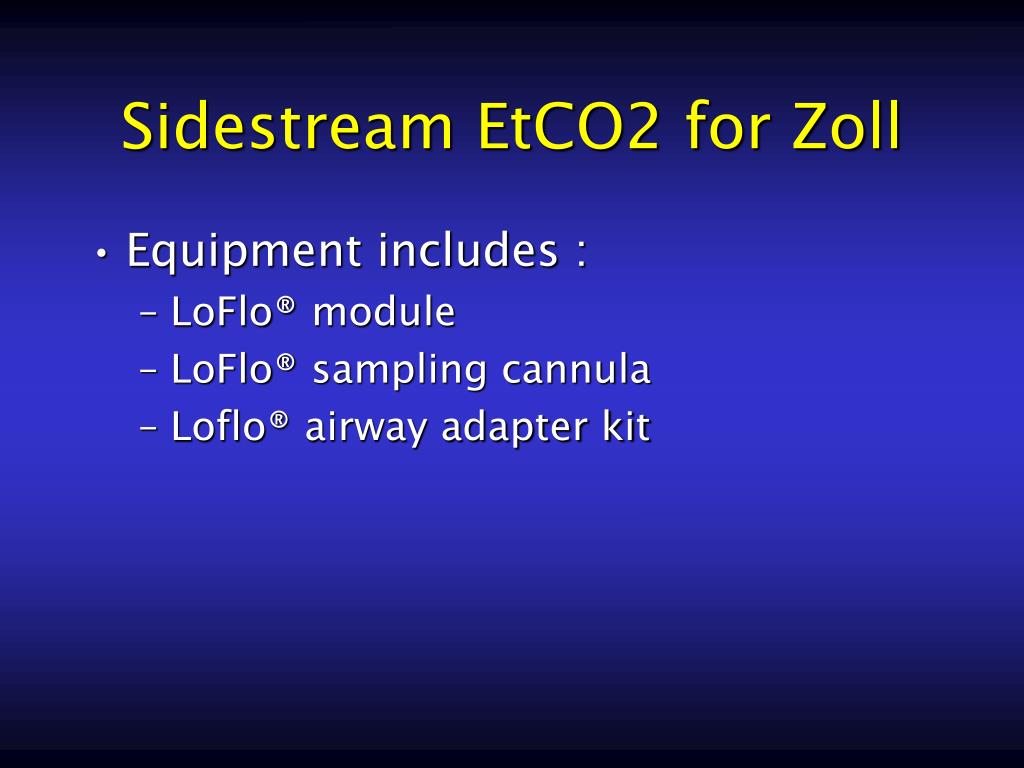 Sidestream EtCO2 for Zoll

• Equipment includes :
– LoFlo® module
– LoFlo® sampling cannula
– Loflo® airway adapter kit